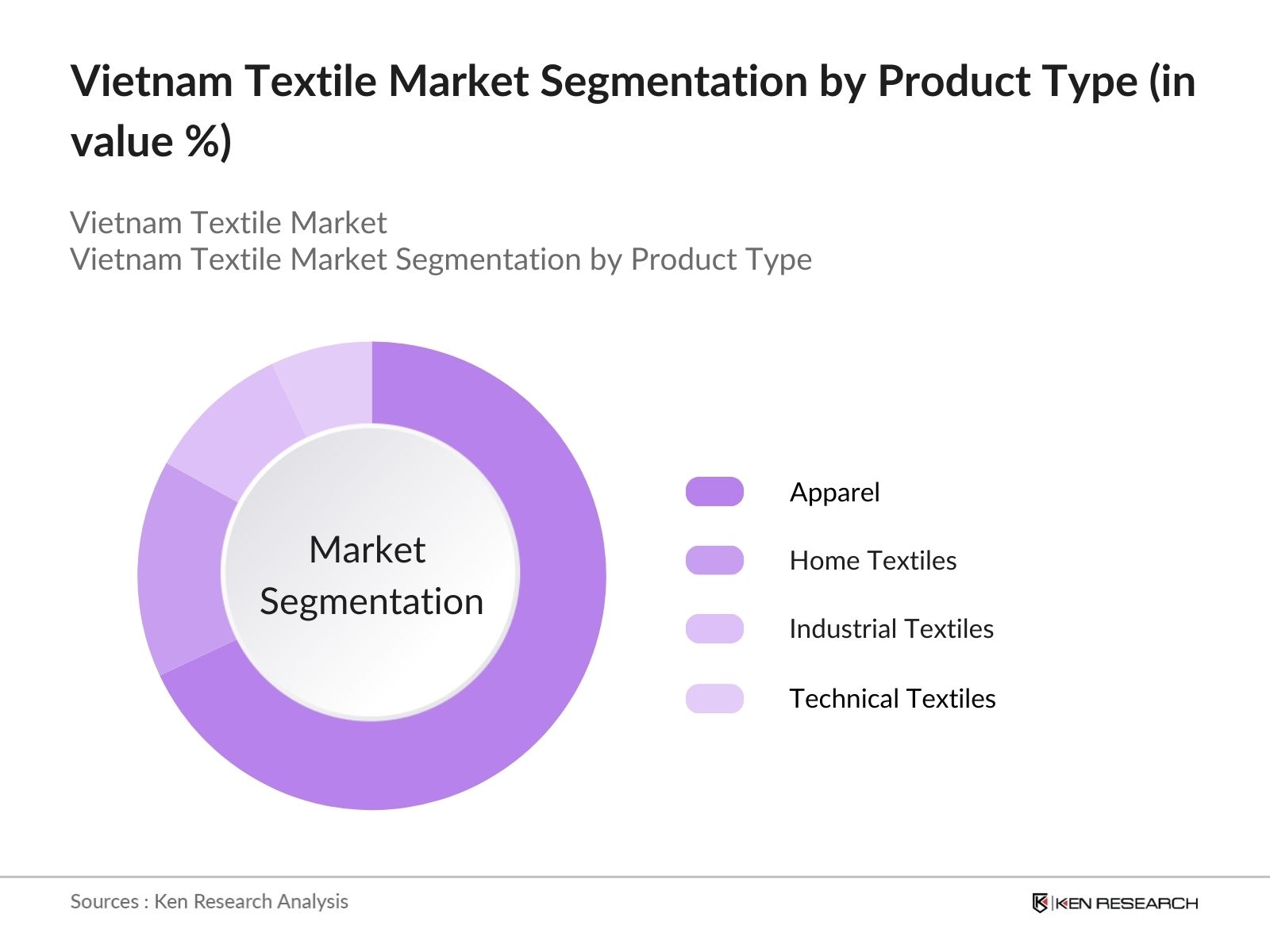 Vietnam Textile Market Segmentation by Product Type (in value %)

Vietnam Textile Market
Vietnam Textile Market Segmentation by Product Type

Market Segmentation

Apparel

Home Textiles

Industrial Textiles

Technical Textiles

Sources : Ken Research Analysis

KEN RESEARCH